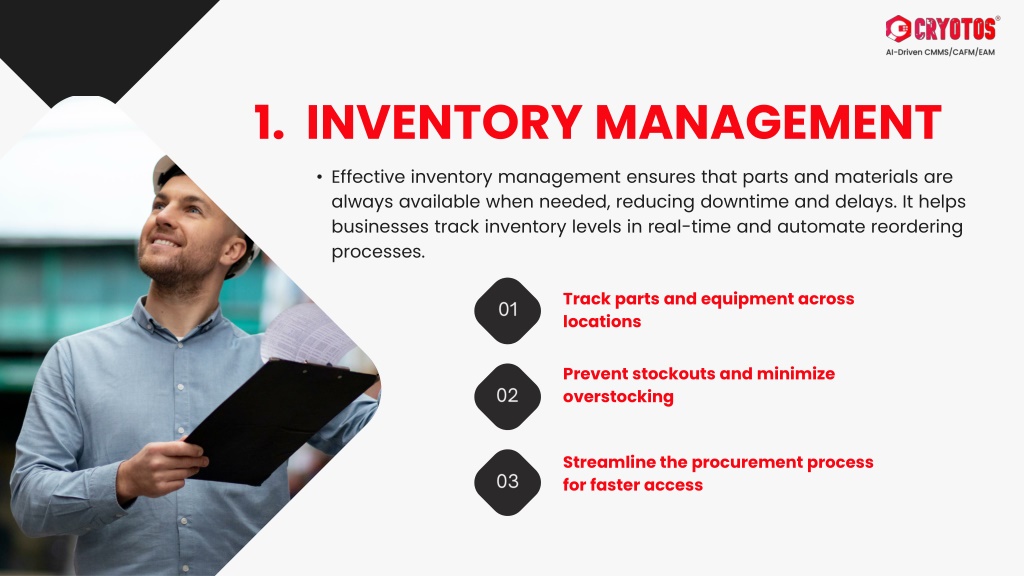 CRYOTOS®
AI-Driven CMMS/CAFM/EAM

1. INVENTORY MANAGEMENT

• Effective inventory management ensures that parts and materials are always available when needed, reducing downtime and delays. It helps businesses track inventory levels in real-time and automate reordering processes.

01 Track parts and equipment across locations

02 Prevent stockouts and minimize overstocking

03 Streamline the procurement process for faster access